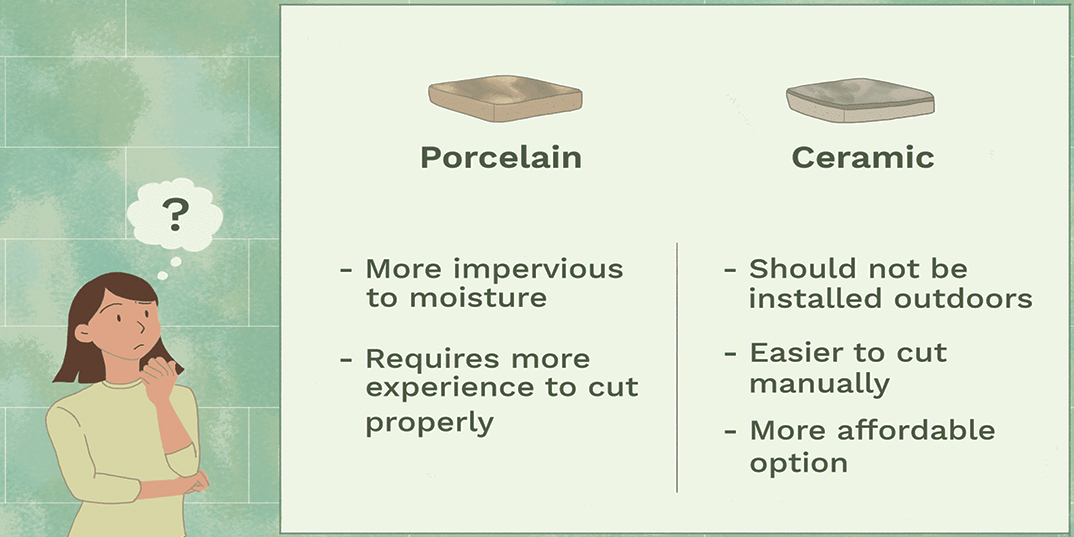 ?

Porcelain

- More impervious to moisture

- Requires more experience to cut properly

Ceramic

- Should not be installed outdoors

- Easier to cut manually

- More affordable option